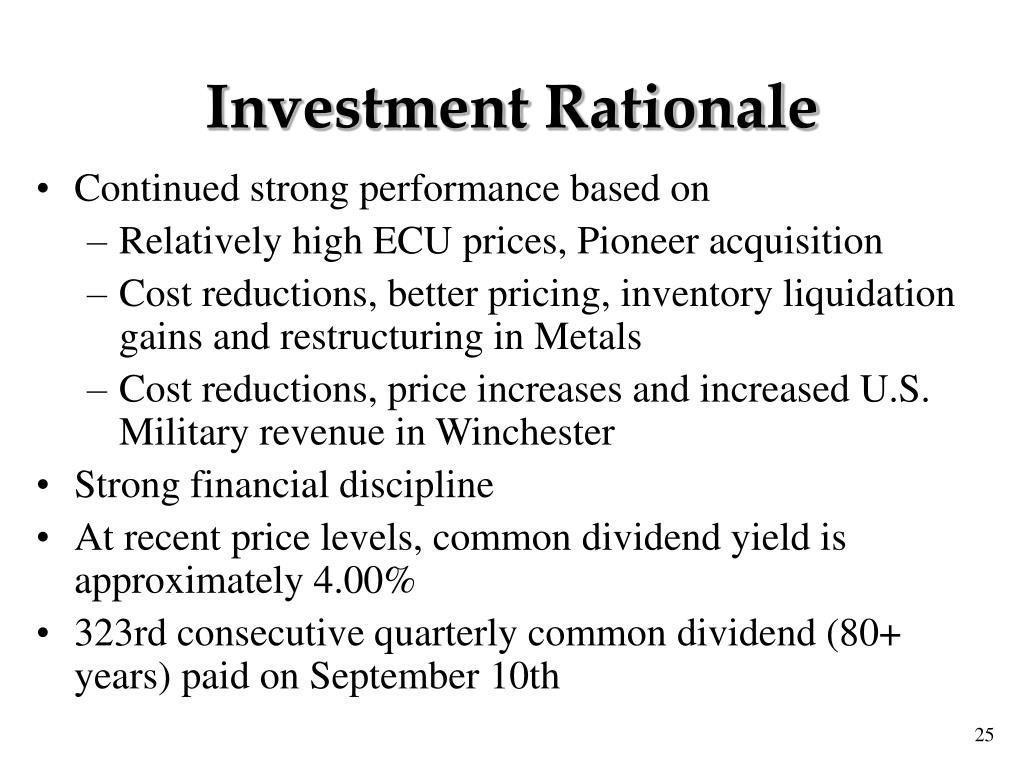 Investment Rationale

• Continued strong performance based on
– Relatively high ECU prices, Pioneer acquisition
– Cost reductions, better pricing, inventory liquidation gains and restructuring in Metals
– Cost reductions, price increases and increased U.S. Military revenue in Winchester
• Strong financial discipline
• At recent price levels, common dividend yield is approximately 4.00%
• 323rd consecutive quarterly common dividend (80+ years) paid on September 10th

25